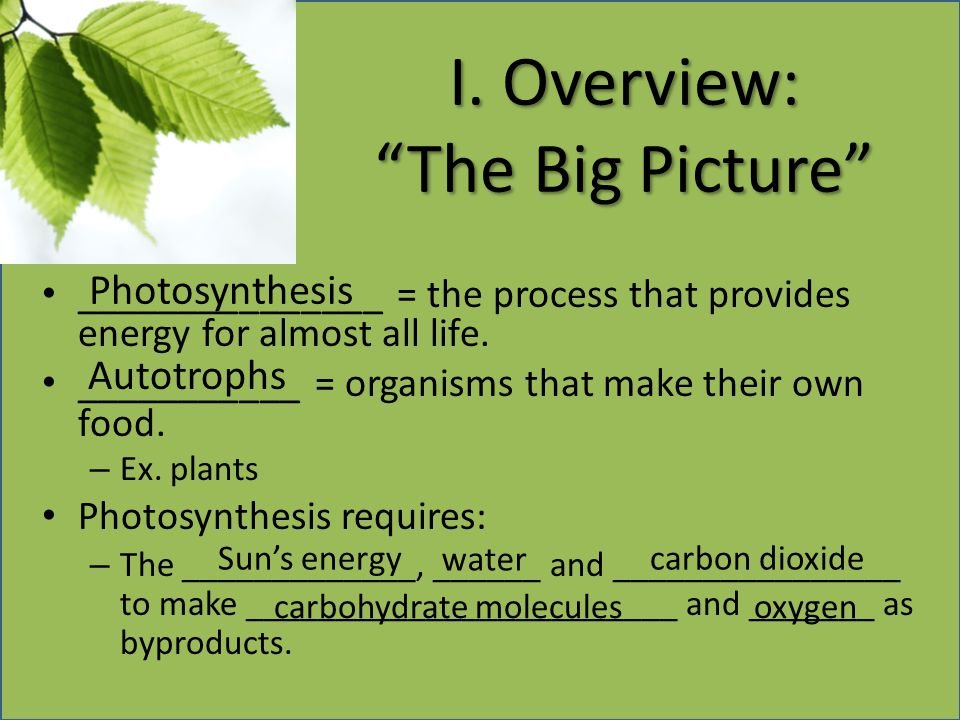 I. Overview:
“The Big Picture”

• Photosynthesis = the process that provides energy for almost all life.
• Autotrophs = organisms that make their own food.
– Ex. plants
• Photosynthesis requires:
– The Sun’s energy, water and carbon dioxide to make carbohydrate molecules and oxygen as byproducts.